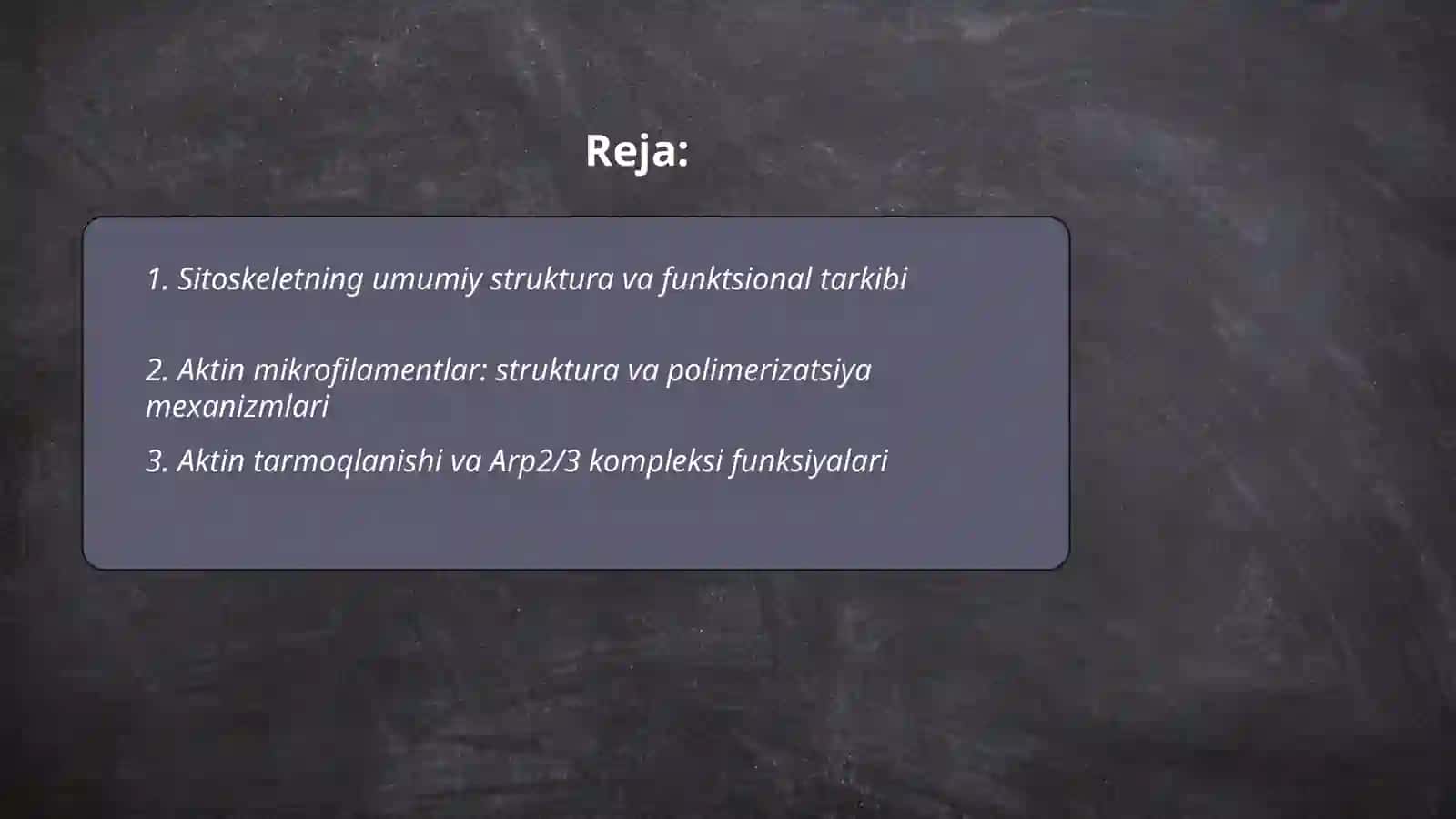 Reja:

1. Sitoskeletning umumiy struktura va funktsional tarkibi

2. Aktin mikrofilamentlar: struktura va polimerizatsiya mexanizmlari

3. Aktin tarmoqlanishi va Arp2/3 kompleksi funksiyalari